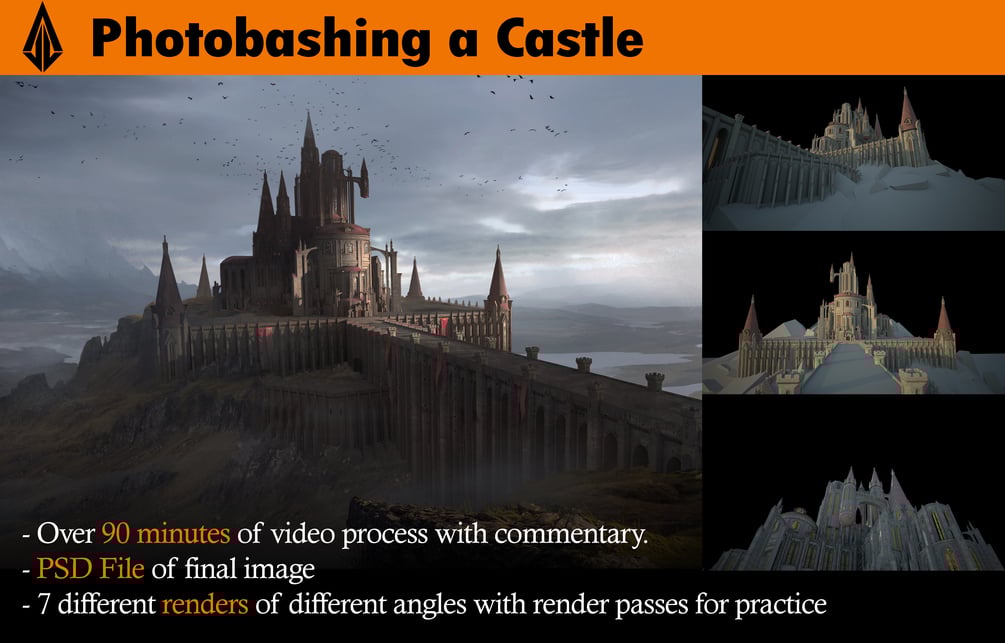 Photobashing a Castle

- Over 90 minutes of video process with commentary.
- PSD File of final image
- 7 different renders of different angles with render passes for practice